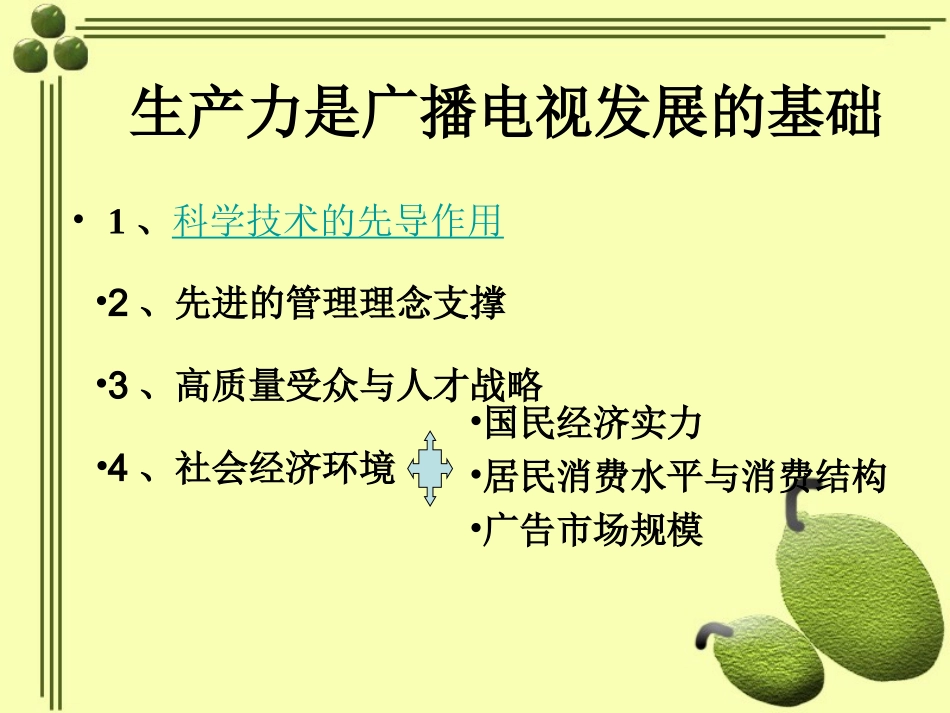 生产力是广播电视发展的基础

• 1 、科学技术的先导作用

•2 、先进的管理理念支撑

•3 、高质量受众与人才战略

•4 、社会经济环境

•国民经济实力

•居民消费水平与消费结构

•广告市场规模